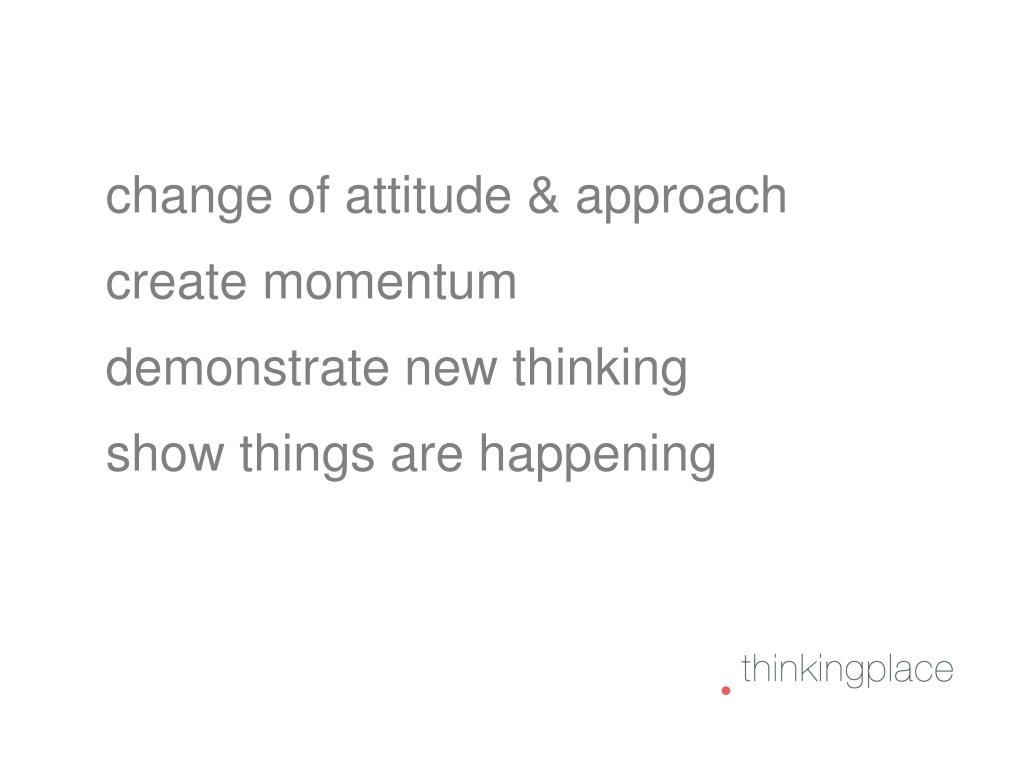 change of attitude & approach
create momentum
demonstrate new thinking
show things are happening

thinkingplace